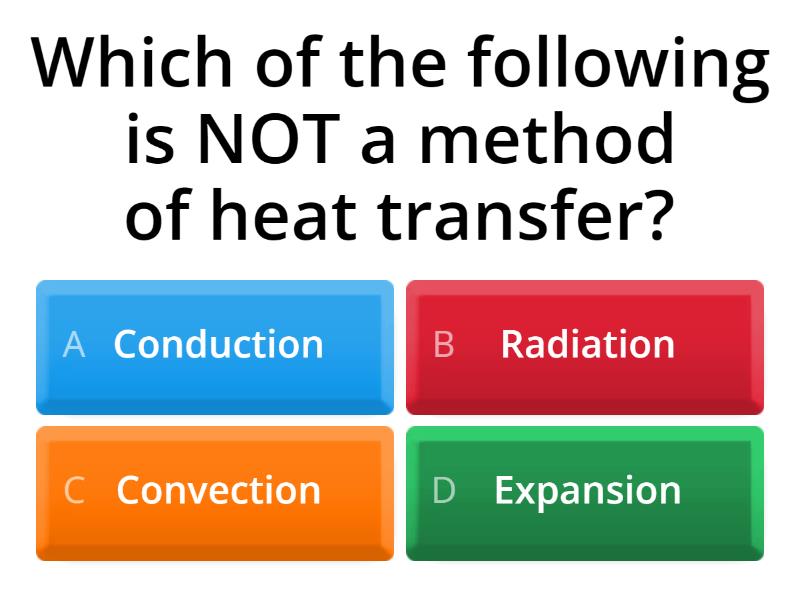 Which of the following is NOT a method of heat transfer?

A Conduction

B Radiation

C Convection

D Expansion